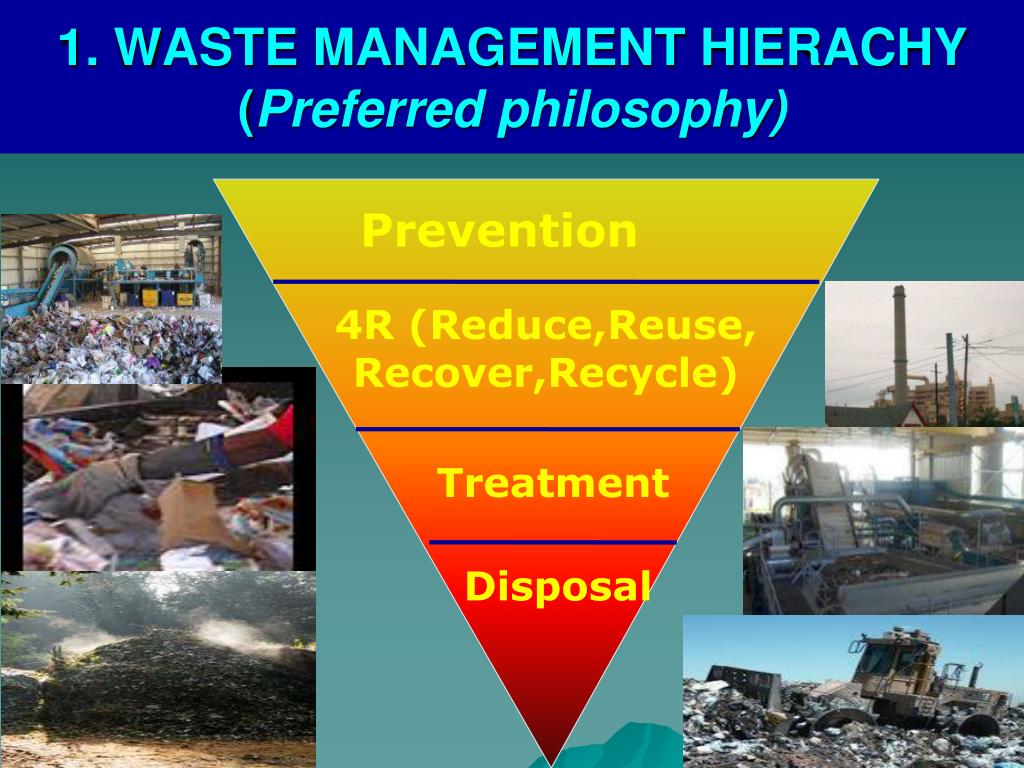 1. WASTE MANAGEMENT HIERACHY
(Preferred philosophy)

Prevention

4R (Reduce,Reuse, Recover,Recycle)

Treatment

Disposal